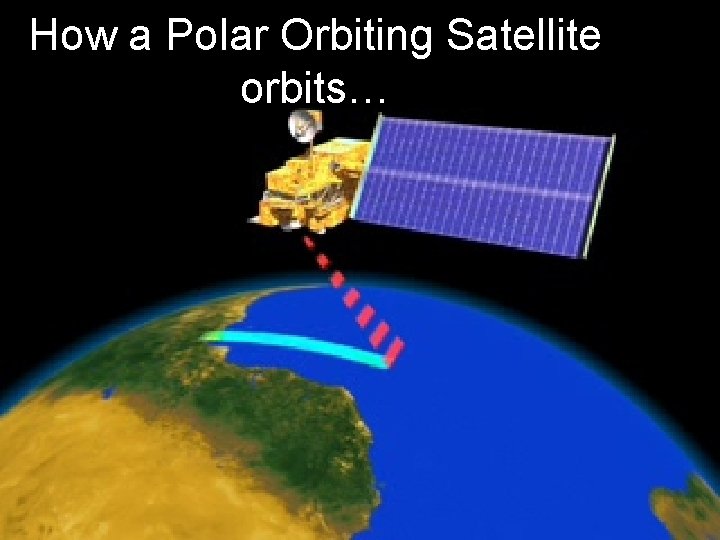 How a Polar Orbiting Satellite orbits…